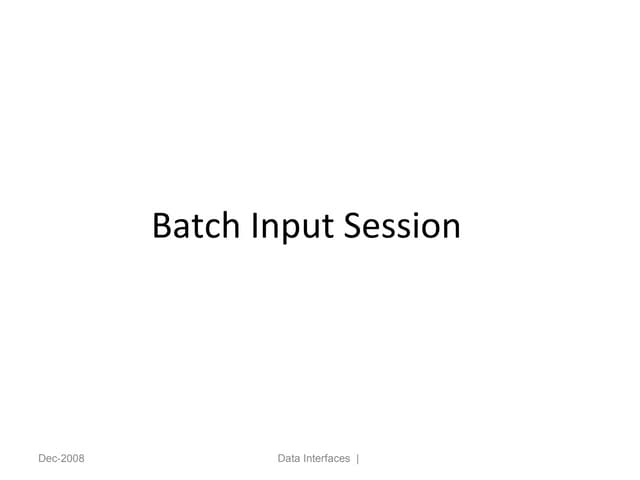 Batch Input Session

Dec-2008

Data Interfaces |